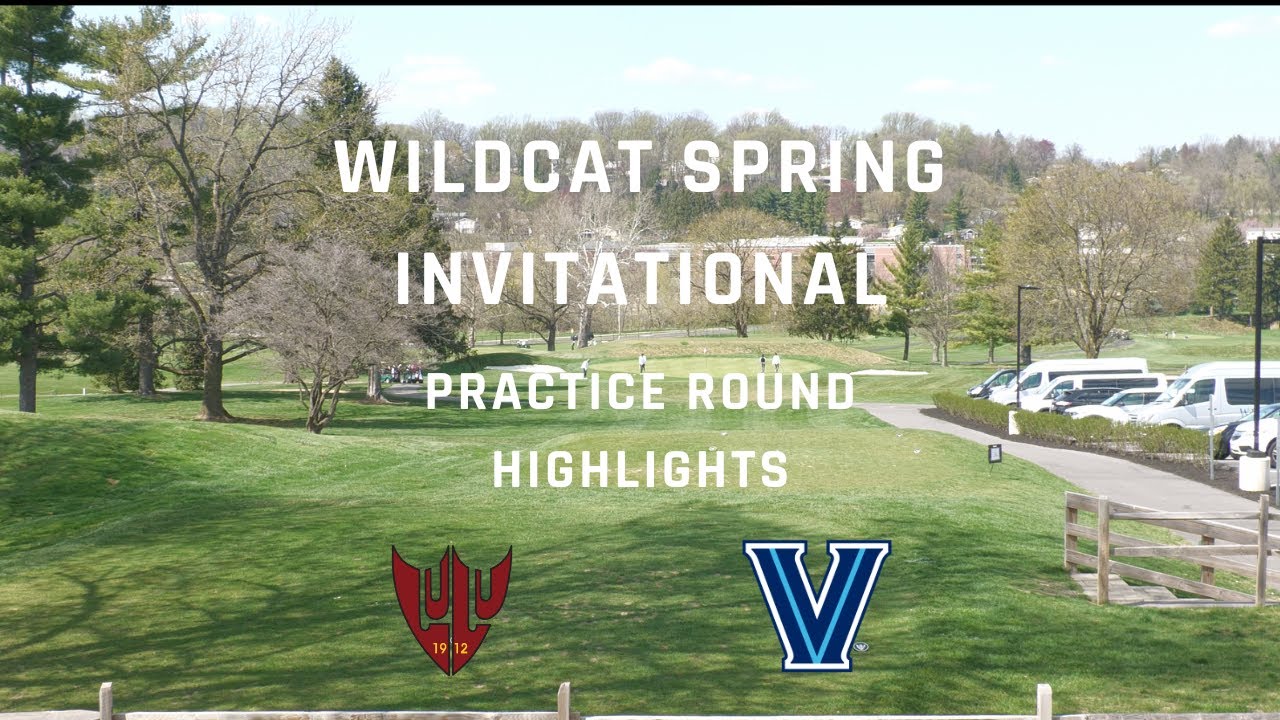 WILDCAT SPRING INVITATIONAL

PRACTICE ROUND HIGHLIGHTS

19 12

V